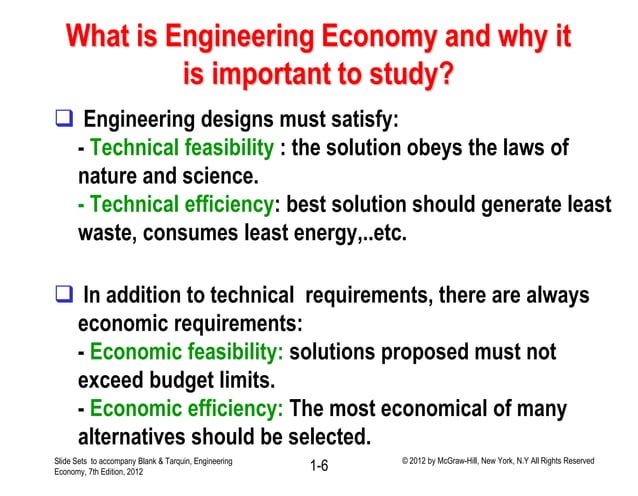 What is Engineering Economy and why it is important to study?

❑ Engineering designs must satisfy:
- Technical feasibility : the solution obeys the laws of nature and science.
- Technical efficiency: best solution should generate least waste, consumes least energy,..etc.

❑ In addition to technical requirements, there are always economic requirements:
- Economic feasibility: solutions proposed must not exceed budget limits.
- Economic efficiency: The most economical of many alternatives should be selected.

Slide Sets to accompany Blank & Tarquin, Engineering Economy, 7th Edition, 2012

1-6

© 2012 by McGraw-Hill, New York, N.Y All Rights Reserved